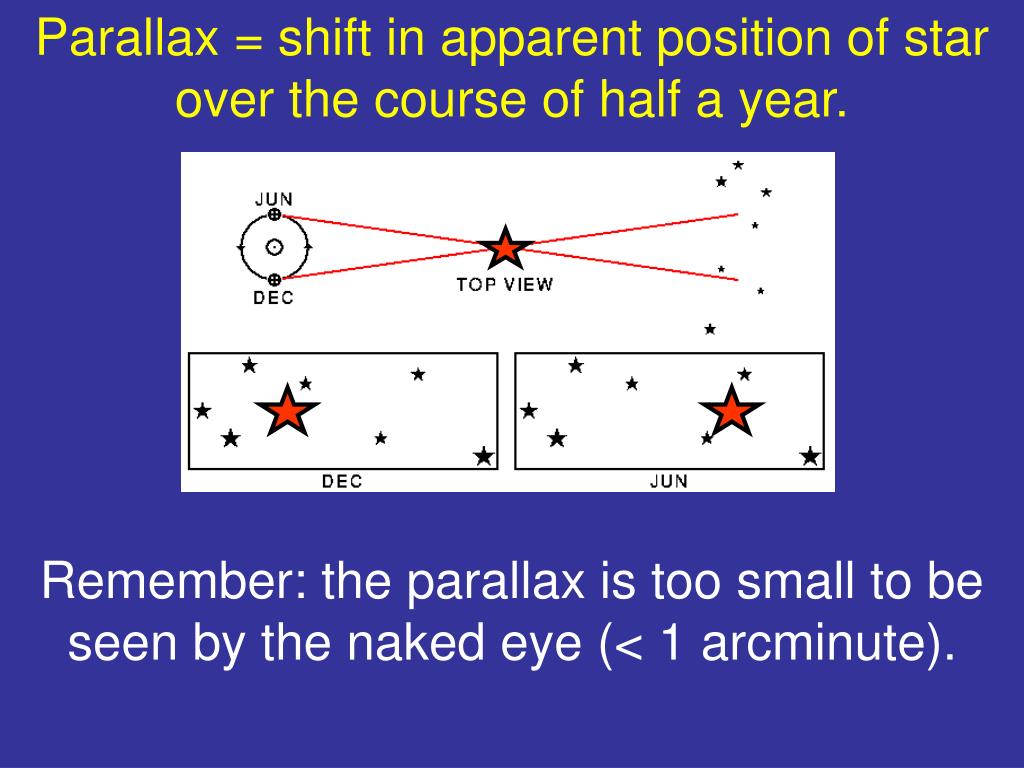 Parallax = shift in apparent position of star over the course of half a year.

JUN

DEC

TOP VIEW

DEC

JUN

Remember: the parallax is too small to be seen by the naked eye (< 1 arcminute).